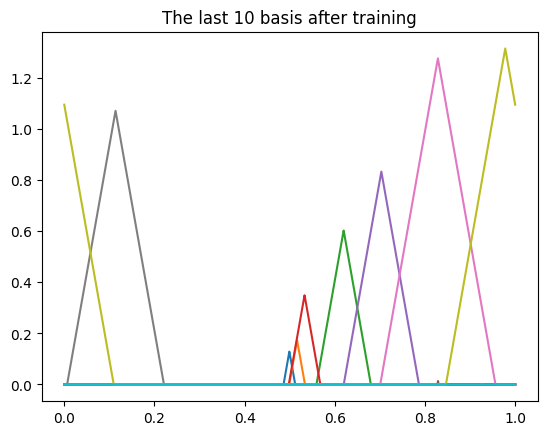 The last 10 basis after training

1.2
1.0
0.8
0.6
0.4
0.2
0.0

0.0 0.2 0.4 0.6 0.8 1.0